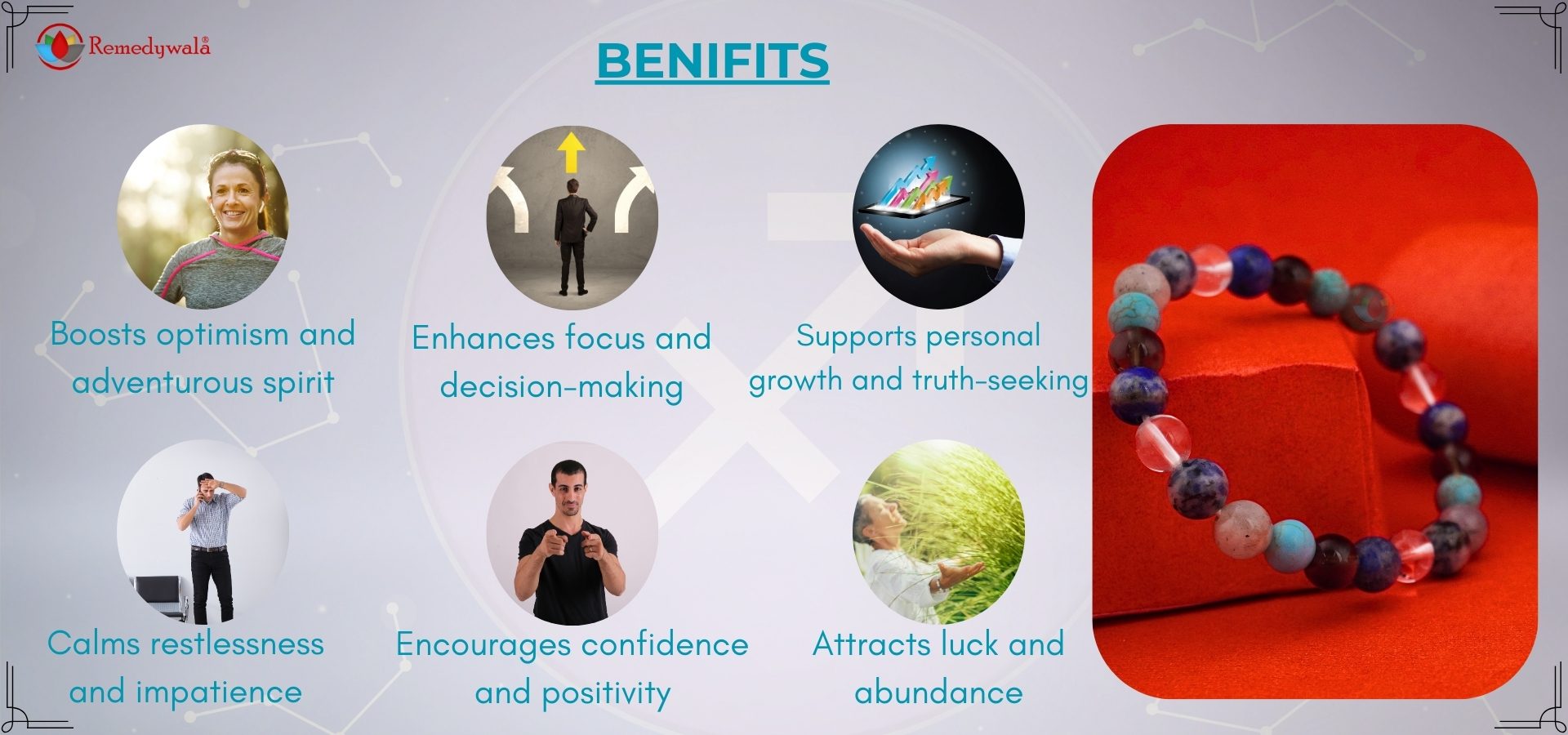 Remedywala®

BENIFITS

Boosts optimism and adventurous spirit

Enhances focus and decision-making

Supports personal growth and truth-seeking

Calms restlessness and impatience

Encourages confidence and positivity

Attracts luck and abundance